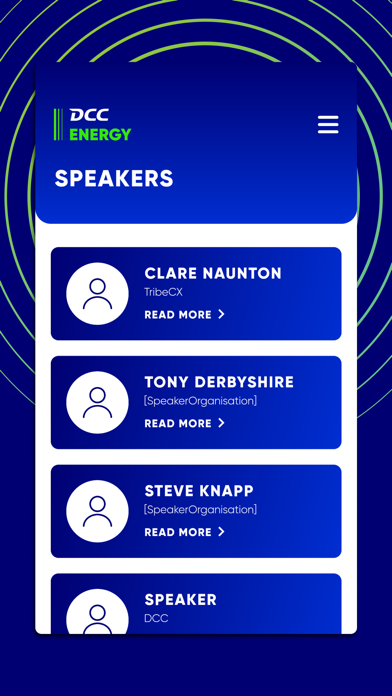 DCC
ENERGY

SPEAKERS

CLARE NAUNTON
TribeCX
READ MORE >

TONY DERBYSHIRE
[SpeakerOrganisation]
READ MORE >

STEVE KNAPP
[SpeakerOrganisation]
READ MORE >

SPEAKER
DCC